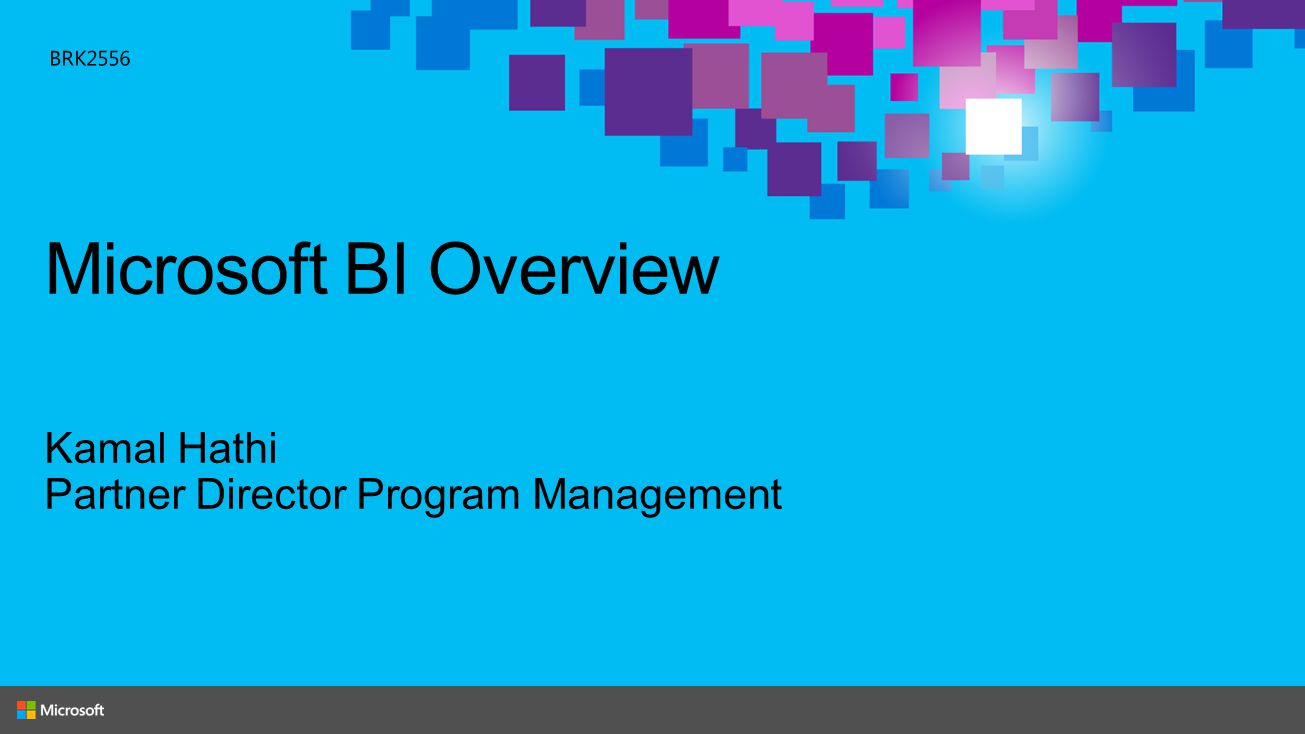 BRK2556

Microsoft BI Overview

Kamal Hathi
Partner Director Program Management

Microsoft